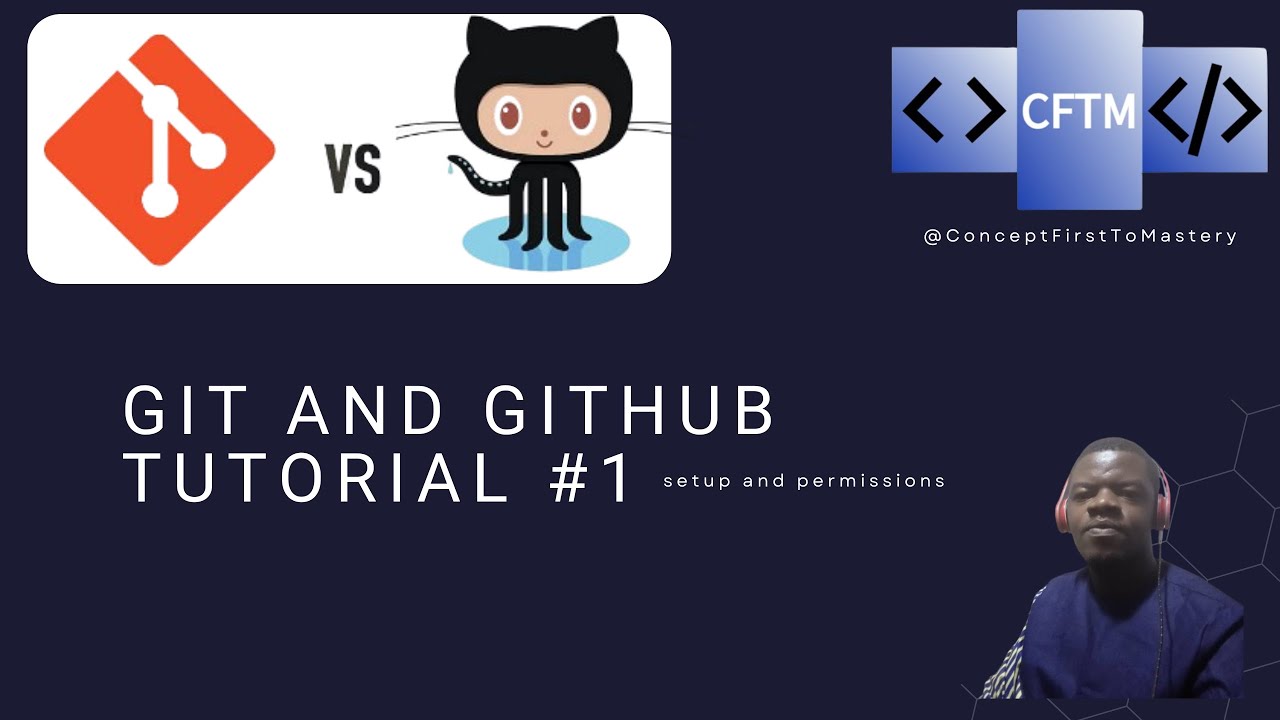 VS

< > CFTM </>

@ConceptFirstToMastery

GIT AND GITHUB TUTORIAL #1 setup and permissions